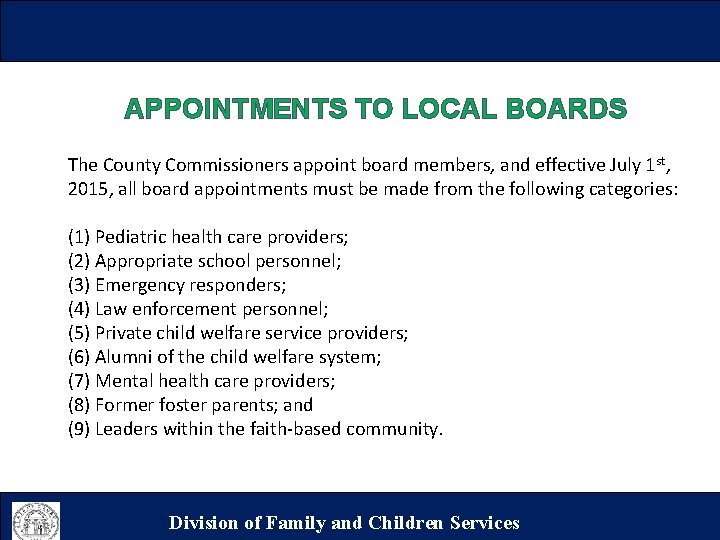 APPOINTMENTS TO LOCAL BOARDS

The County Commissioners appoint board members, and effective July 1$^{st}$, 2015, all board appointments must be made from the following categories:

(1) Pediatric health care providers;
(2) Appropriate school personnel;
(3) Emergency responders;
(4) Law enforcement personnel;
(5) Private child welfare service providers;
(6) Alumni of the child welfare system;
(7) Mental health care providers;
(8) Former foster parents; and
(9) Leaders within the faith-based community.

Division of Family and Children Services